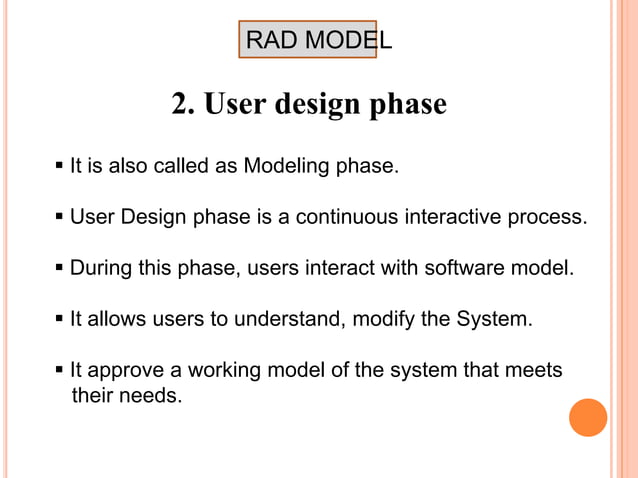 RAD MODEL

2. User design phase

▪ It is also called as Modeling phase.

▪ User Design phase is a continuous interactive process.

▪ During this phase, users interact with software model.

▪ It allows users to understand, modify the System.

▪ It approve a working model of the system that meets their needs.